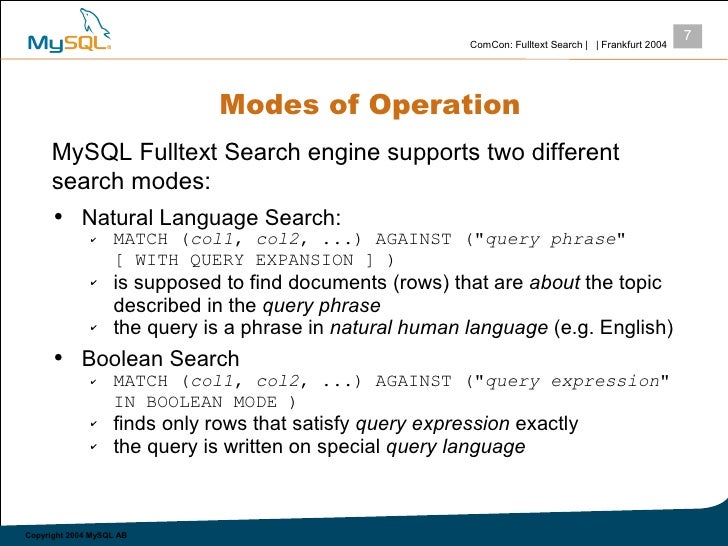 MySQL

ComCon: Fulltext Search | | Frankfurt 2004

7

Modes of Operation

MySQL Fulltext Search engine supports two different search modes:

• Natural Language Search:
  ✓ MATCH (col1, col2, ...) AGAINST ("query phrase" [ WITH QUERY EXPANSION ] )
  ✓ is supposed to find documents (rows) that are about the topic described in the query phrase
  ✓ the query is a phrase in natural human language (e.g. English)

• Boolean Search
  ✓ MATCH (col1, col2, ...) AGAINST ("query expression" IN BOOLEAN MODE )
  ✓ finds only rows that satisfy query expression exactly
  ✓ the query is written on special query language

Copyright 2004 MySQL AB